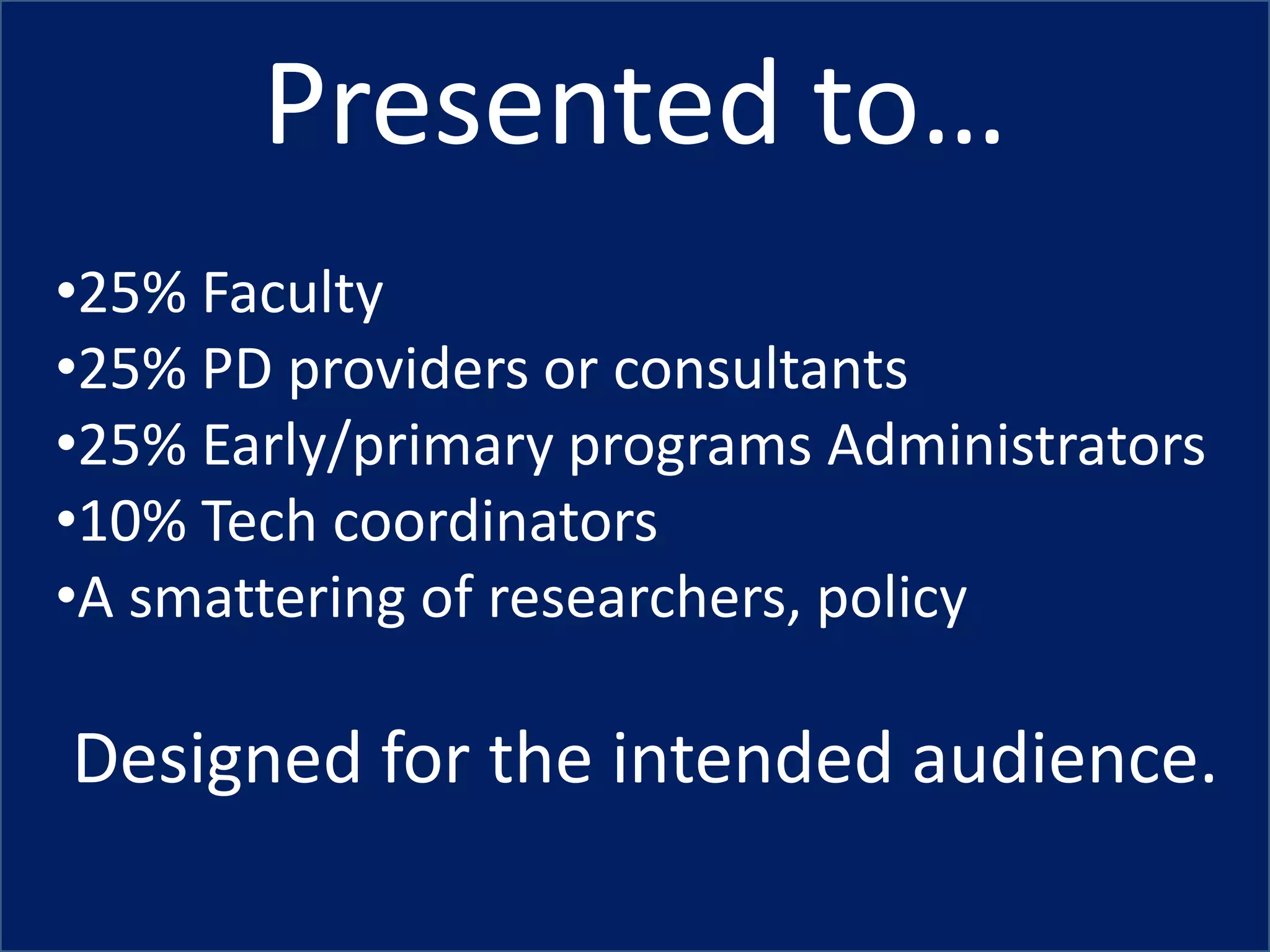 Presented to…

•25% Faculty
•25% PD providers or consultants
•25% Early/primary programs Administrators
•10% Tech coordinators
•A smattering of researchers, policy

Designed for the intended audience.